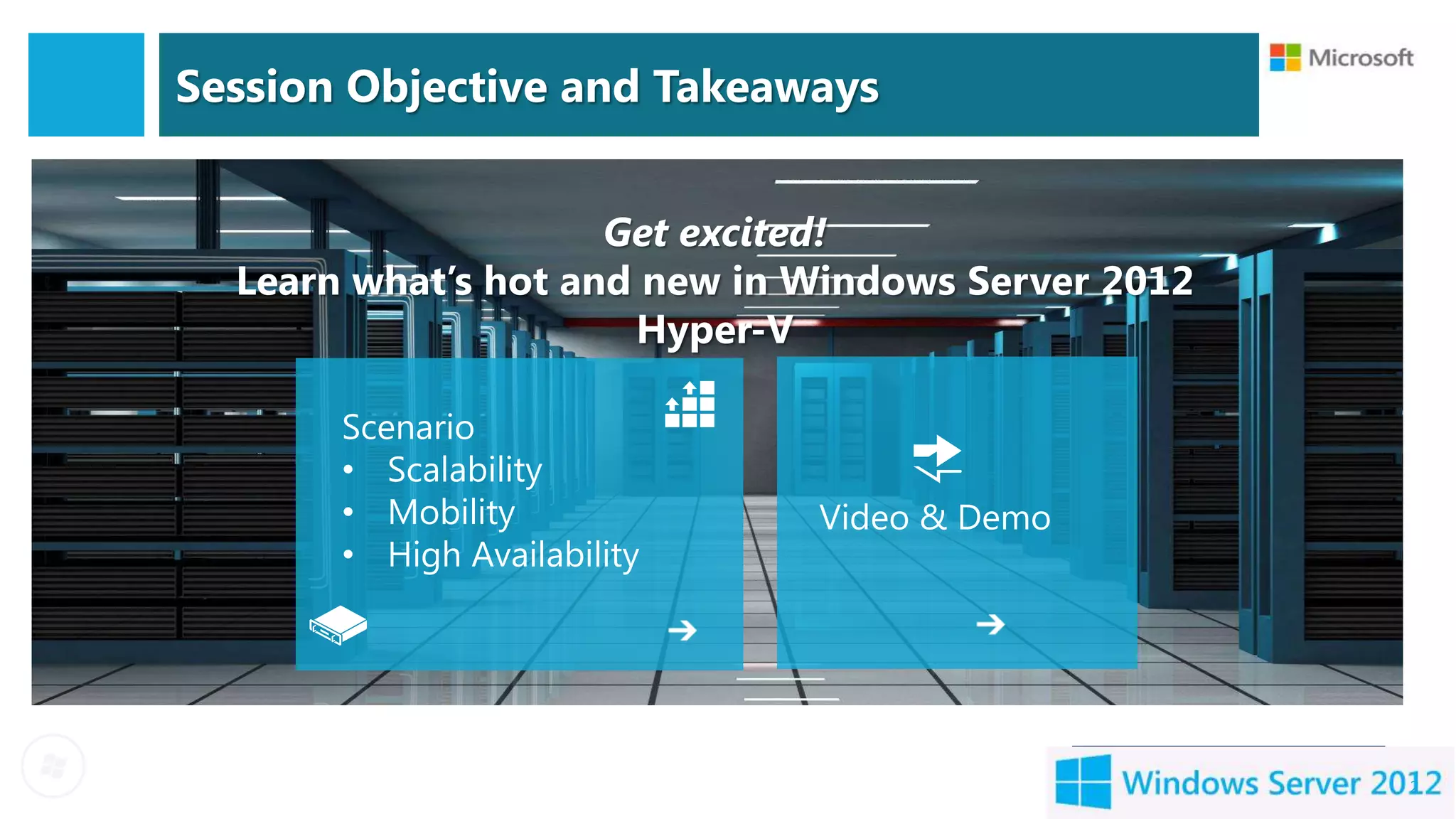 Session Objective and Takeaways

Microsoft

Get excited!
Learn what's hot and new in Windows Server 2012 Hyper-V

Scenario
• Scalability
• Mobility
• High Availability

Video & Demo

Windows Server 2012